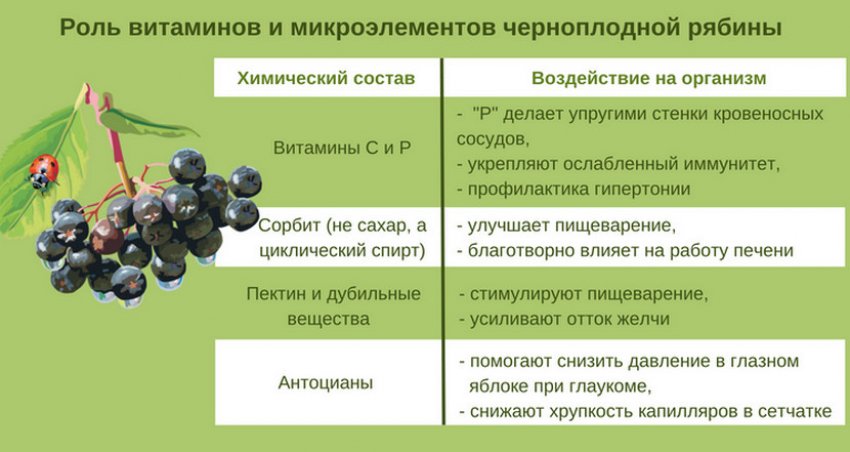 Роль витаминов и микроэлементов черноплодной рябины

| Химический состав | Воздействие на организм |
|---|---|
| Витамины С и Р | - "Р" делает упругими стенки кровеносных сосудов, - укрепляют ослабленный иммунитет, - профилактика гипертонии |
| Сорбит (не сахар, а циклический спирт) | - улучшает пищеварение, - благотворно влияет на работу печени |
| Пектин и дубильные вещества | - стимулируют пищеварение, - усиливают отток желчи |
| Антоцианы | - помогают снизить давление в глазном яблоке при глаукоме, - снижают хрупкость капилляров в сетчатке |